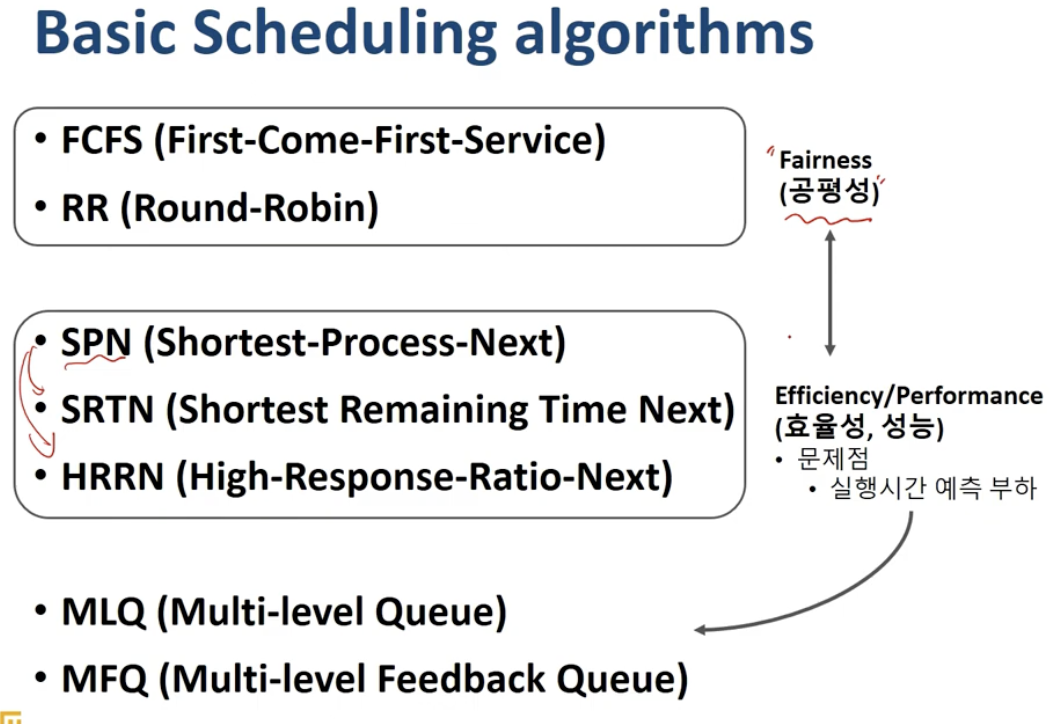 Basic Scheduling algorithms

• FCFS (First-Come-First-Service)
• RR (Round-Robin)

Fairness
(공평성)

• SPN (Shortest-Process-Next)
• SRTN (Shortest Remaining Time Next)
• HRRN (High-Response-Ratio-Next)

Efficiency/Performance
(효율성, 성능)
• 문제점
• 실행시간 예측 부하

• MLQ (Multi-level Queue)
• MFQ (Multi-level Feedback Queue)